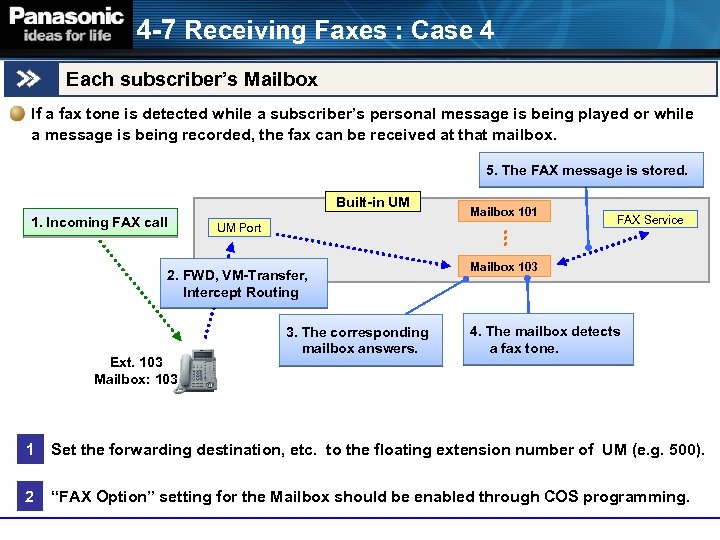 Panasonic
ideas for life

4-7 Receiving Faxes : Case 4

Each subscriber's Mailbox

If a fax tone is detected while a subscriber's personal message is being played or while a message is being recorded, the fax can be received at that mailbox.

5. The FAX message is stored.

Built-in UM

1. Incoming FAX call

UM Port

Mailbox 101

FAX Service

Mailbox 103

2. FWD, VM-Transfer, Intercept Routing

3. The corresponding mailbox answers.

4. The mailbox detects a fax tone.

Ext. 103
Mailbox: 103

1 Set the forwarding destination, etc. to the floating extension number of UM (e.g. 500).

2 "FAX Option" setting for the Mailbox should be enabled through COS programming.